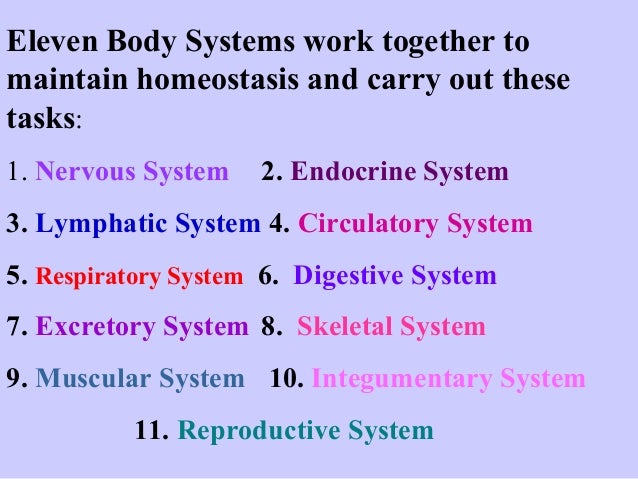 Eleven Body Systems work together to maintain homeostasis and carry out these tasks:

1. Nervous System 2. Endocrine System

3. Lymphatic System 4. Circulatory System

5. Respiratory System 6. Digestive System

7. Excretory System 8. Skeletal System

9. Muscular System 10. Integumentary System

11. Reproductive System